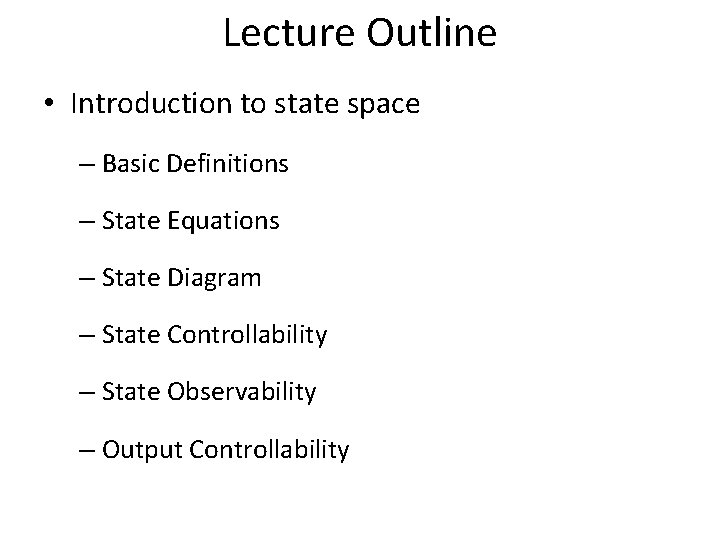 Lecture Outline

• Introduction to state space

– Basic Definitions

– State Equations

– State Diagram

– State Controllability

– State Observability

– Output Controllability